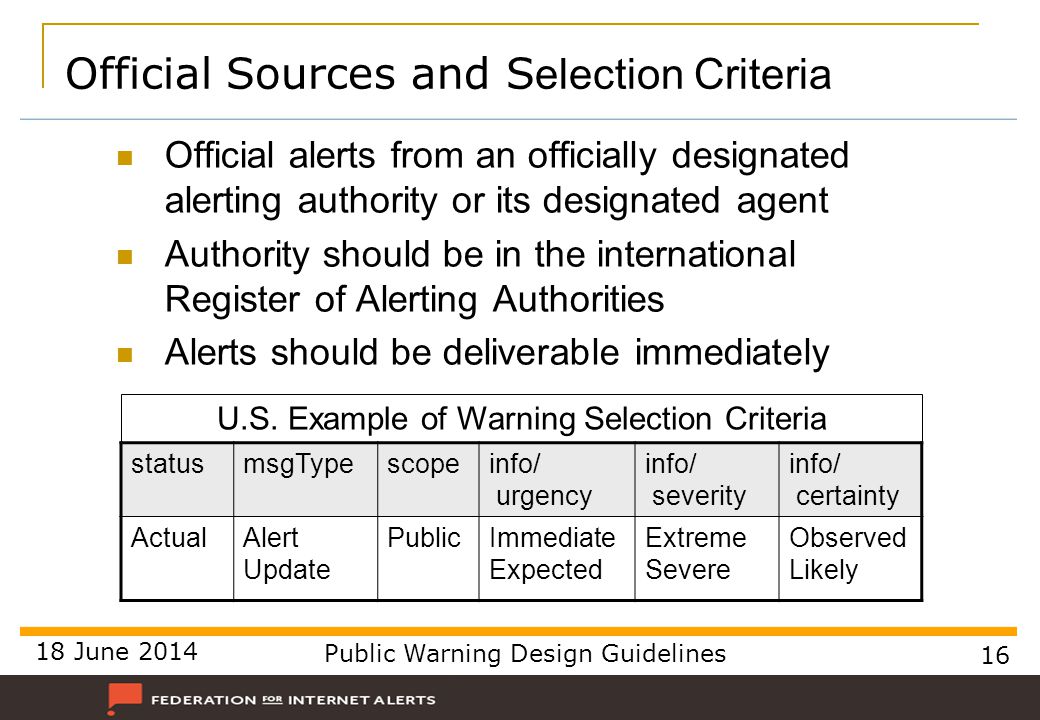 Official Sources and Selection Criteria

Official alerts from an officially designated alerting authority or its designated agent

Authority should be in the international Register of Alerting Authorities

Alerts should be deliverable immediately

U.S. Example of Warning Selection Criteria

| status | msgType | scope | info/ urgency | info/ severity | info/ certainty |
|---|---|---|---|---|---|
| Actual | Alert Update | Public | Immediate Expected | Extreme Severe | Observed Likely |

18 June 2014

Public Warning Design Guidelines

16

FEDERATION FOR INTERNET ALERTS